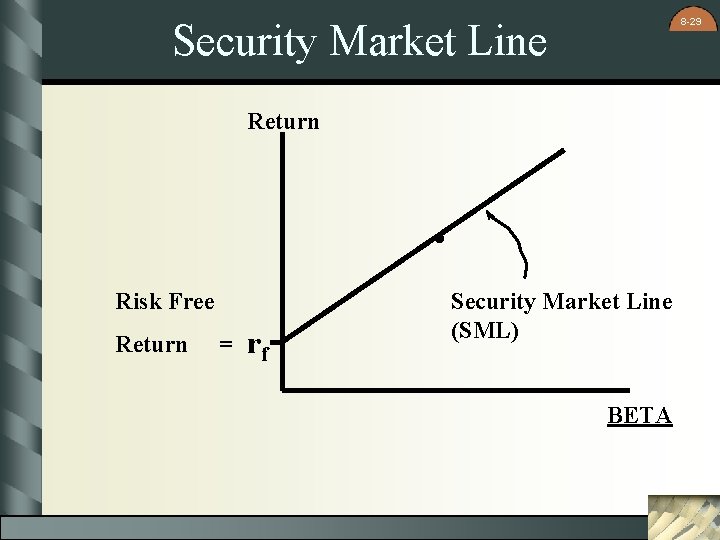 8-29

Security Market Line

Return

Risk Free

Return = $r_f$

Security Market Line (SML)

BETA